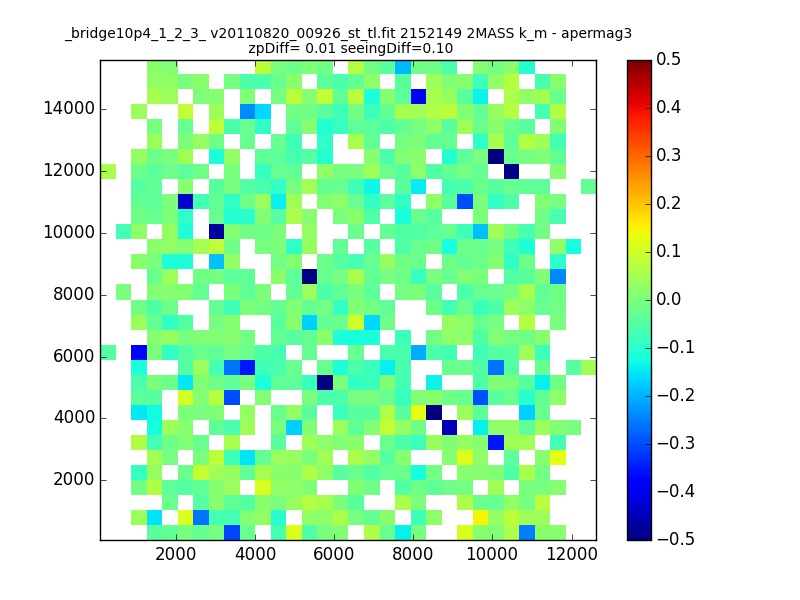 _bridge10p4_1_2_3_ v20110820_00926_st_tl.fit 2152149 2MASS k_m - apermag3
zpDiff= 0.01 seeingDiff=0.10

14000
12000
10000
8000
6000
4000
2000

2000 4000 6000 8000 10000 12000

0.5
0.4
0.3
0.2
0.1
0.0
−0.1
−0.2
−0.3
−0.4
−0.5